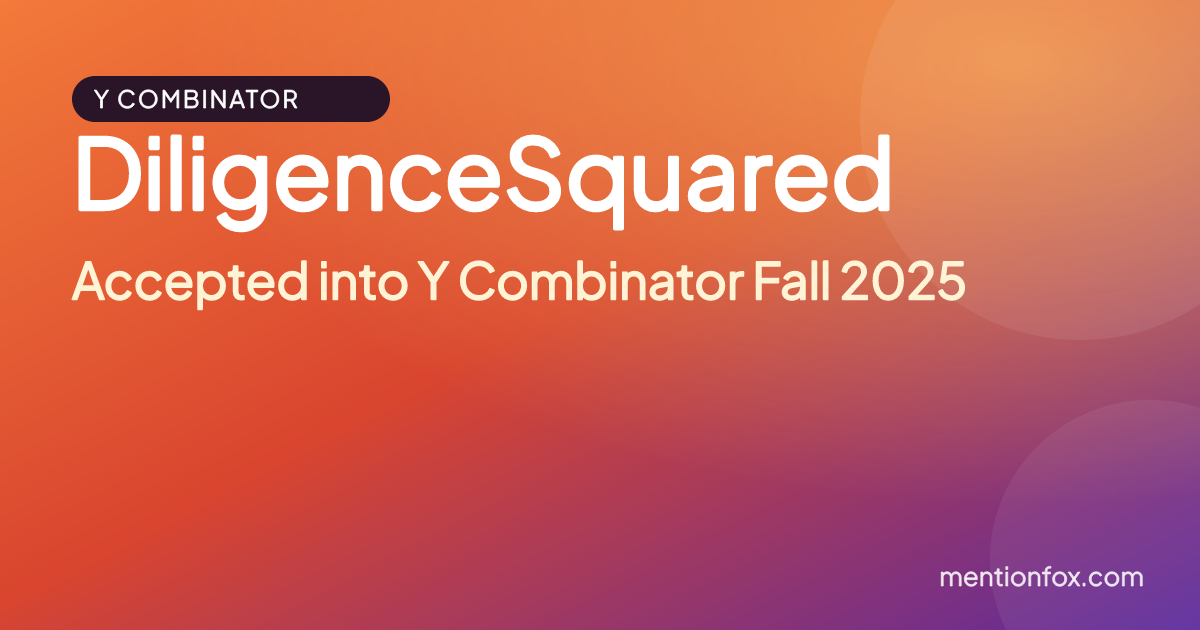 Y COMBINATOR

DiligenceSquared

Accepted into Y Combinator Fall 2025

mentionfox.com